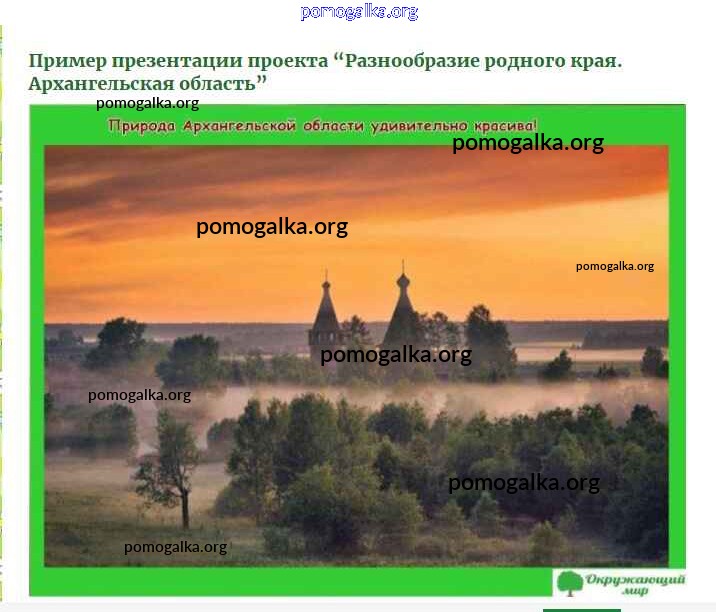 pomogalka.org

Пример презентации проекта “Разнообразие родного края. Архангельская область”

pomogalka.org

Природа Архангельской области удивительно красива!

pomogalka.org

pomogalka.org

pomogalka.org

pomogalka.org

pomogalka.org

pomogalka.org

pomogalka.org

Окружающий мир